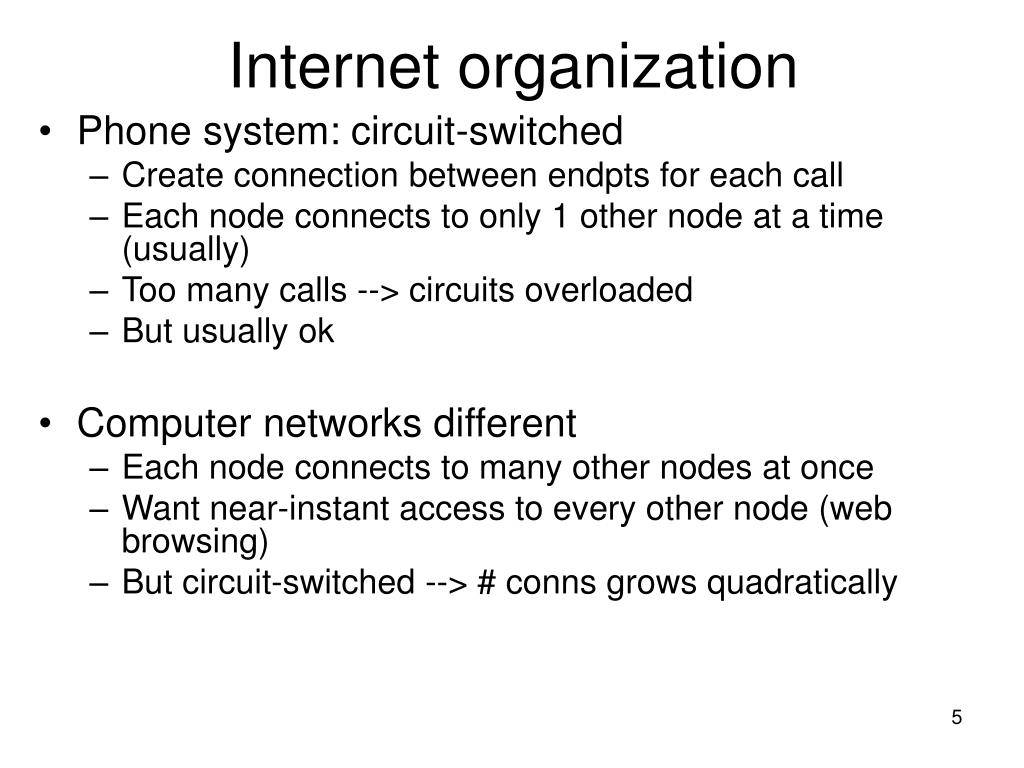 Internet organization

• Phone system: circuit-switched
– Create connection between endpts for each call
– Each node connects to only 1 other node at a time (usually)
– Too many calls --> circuits overloaded
– But usually ok

• Computer networks different
– Each node connects to many other nodes at once
– Want near-instant access to every other node (web browsing)
– But circuit-switched --> # conns grows quadratically

5